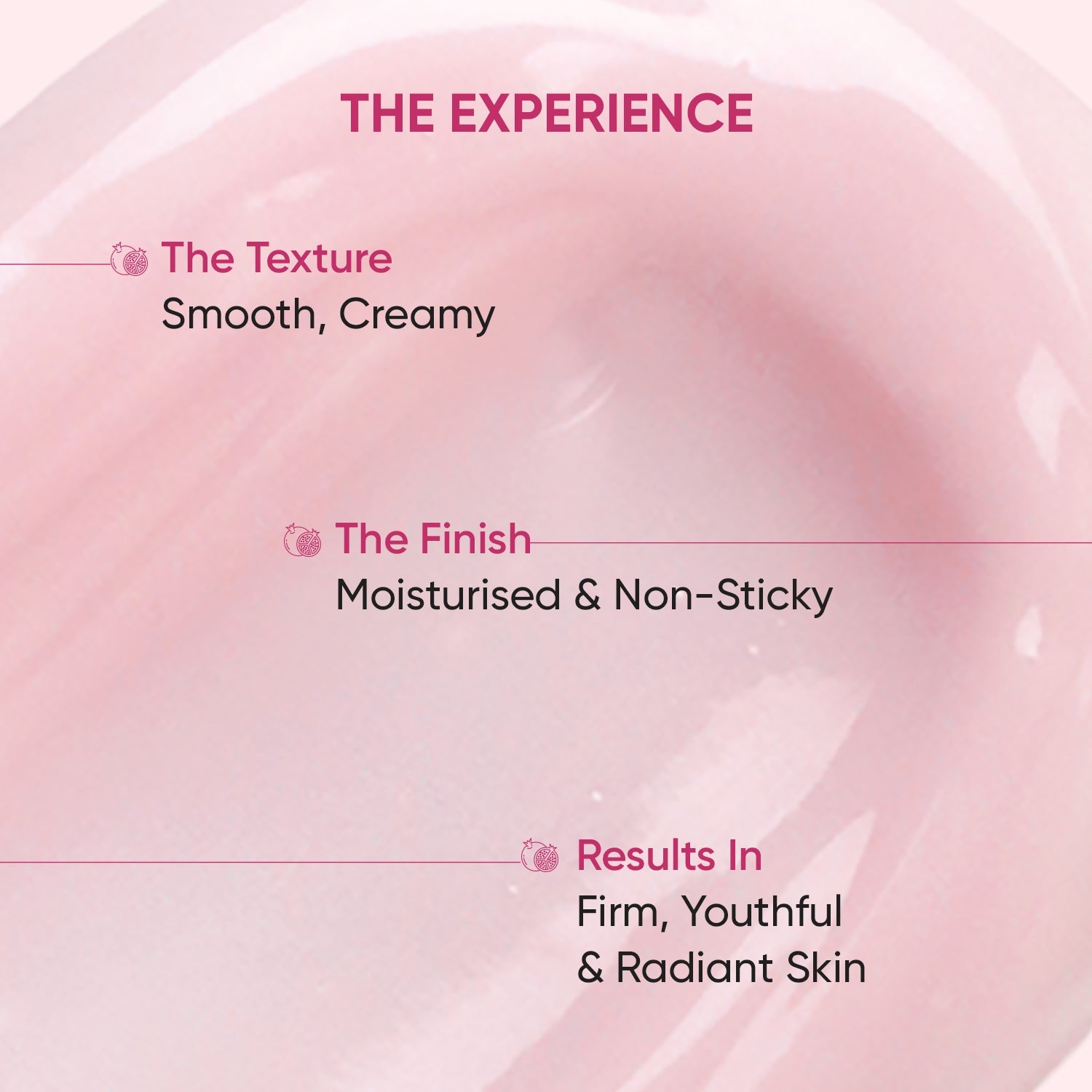 THE EXPERIENCE

The Texture
Smooth, Creamy

The Finish
Moisturised & Non-Sticky

Results In
Firm, Youthful & Radiant Skin